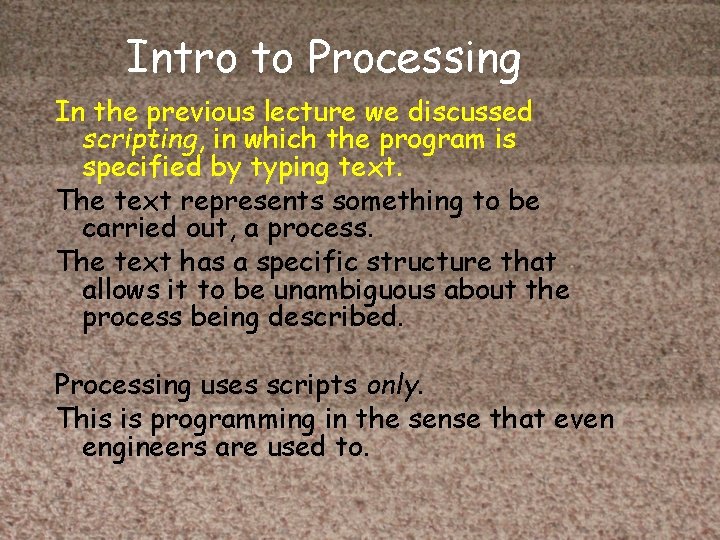 Intro to Processing

In the previous lecture we discussed scripting, in which the program is specified by typing text.

The text represents something to be carried out, a process.

The text has a specific structure that allows it to be unambiguous about the process being described.

Processing uses scripts only.

This is programming in the sense that even engineers are used to.